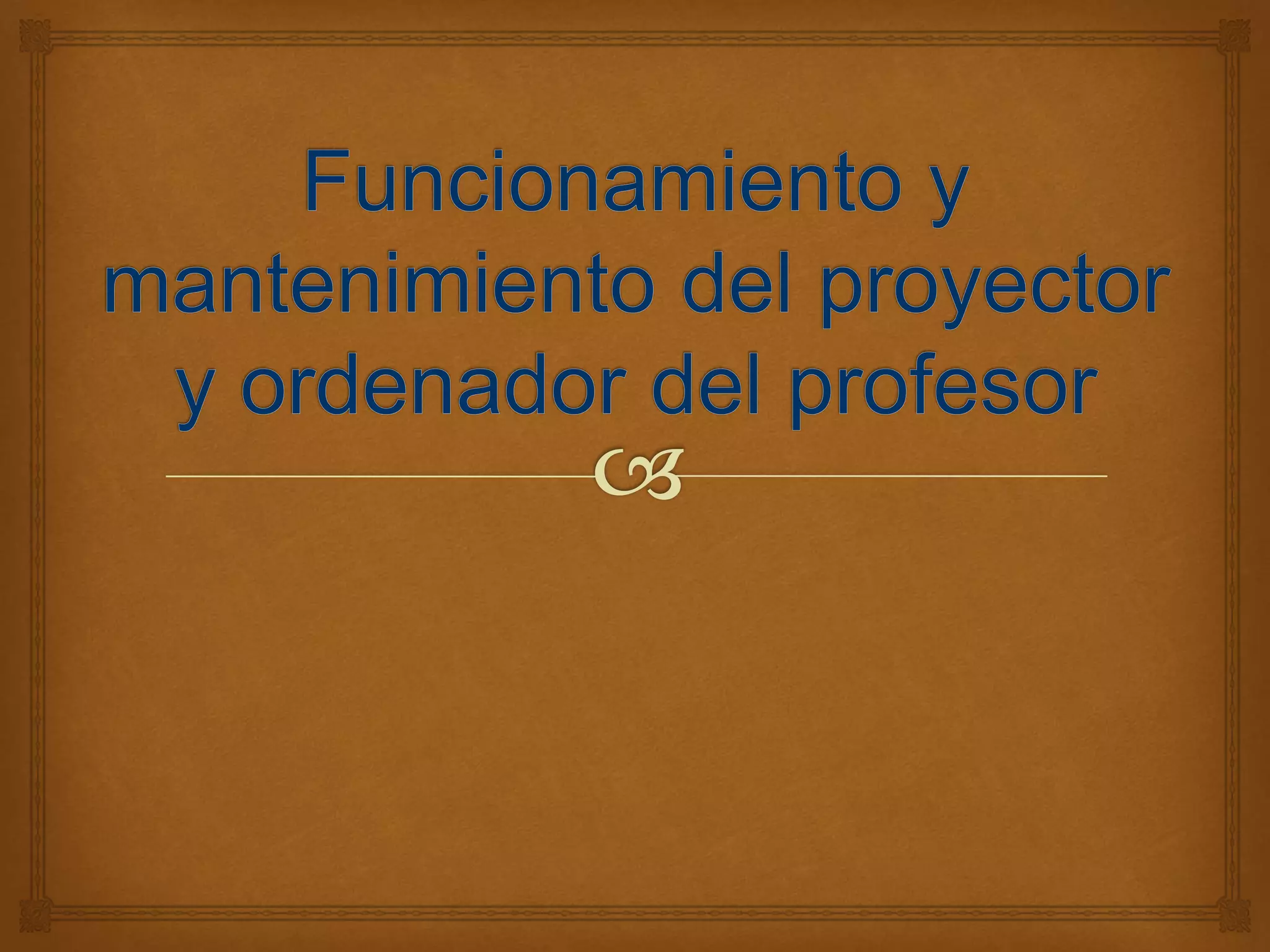 Funcionamiento y mantenimiento del proyector y ordenador del profesor